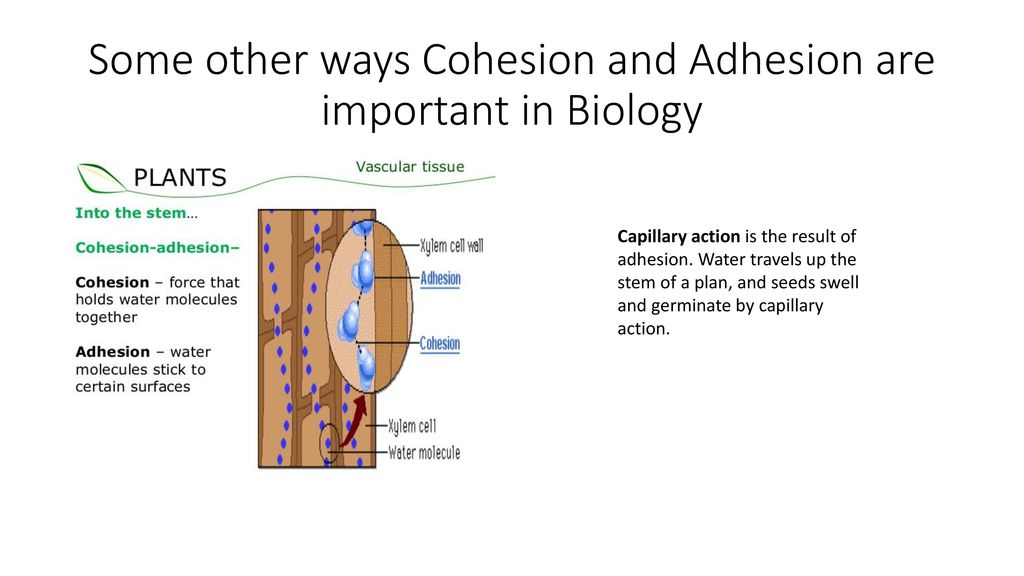 Some other ways Cohesion and Adhesion are important in Biology

PLANTS

Vascular tissue

Into the stem…

Cohesion-adhesion–

Cohesion – force that holds water molecules together

Adhesion – water molecules stick to certain surfaces

Xylem cell wall

Adhesion

Cohesion

Xylem cell

Water molecule

Capillary action is the result of adhesion. Water travels up the stem of a plan, and seeds swell and germinate by capillary action.